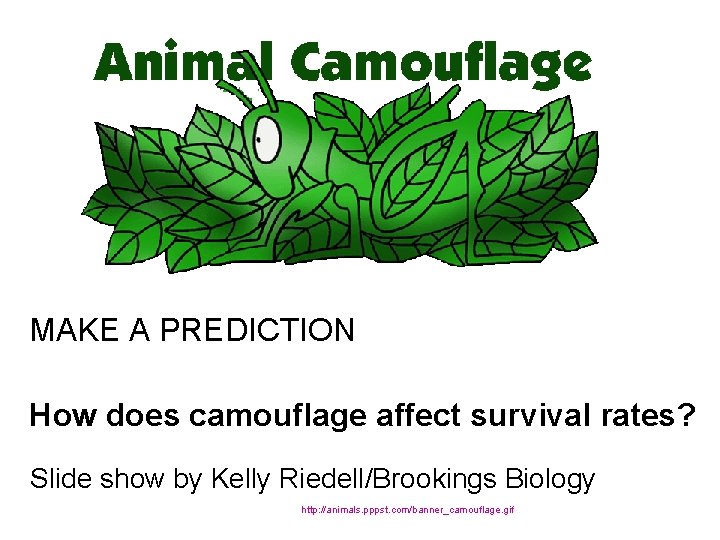 Animal Camouflage

MAKE A PREDICTION

How does camouflage affect survival rates?

Slide show by Kelly Riedell/Brookings Biology

http://animals.pppst.com/banner_camouflage.gif